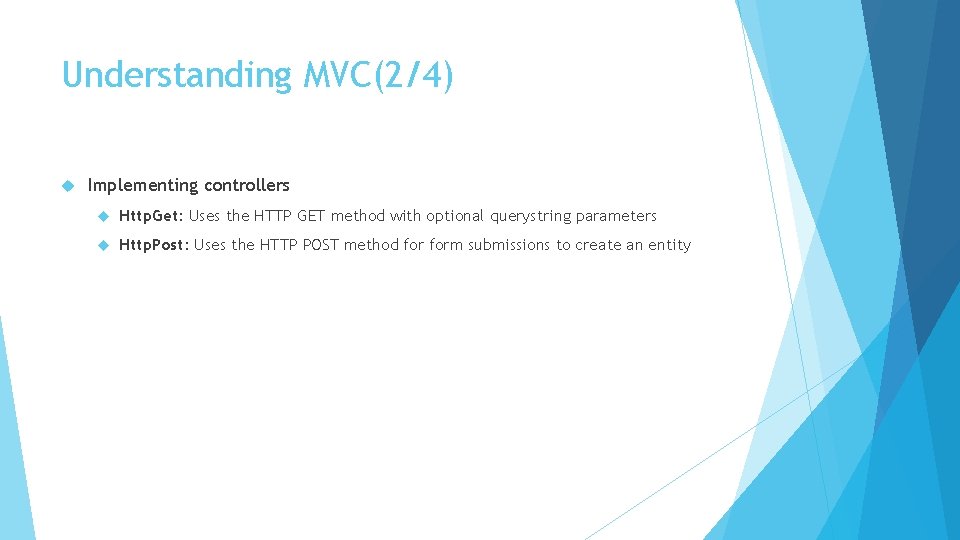 Understanding MVC(2/4)

Implementing controllers

HttpGet: Uses the HTTP GET method with optional querystring parameters

HttpPost: Uses the HTTP POST method for form submissions to create an entity